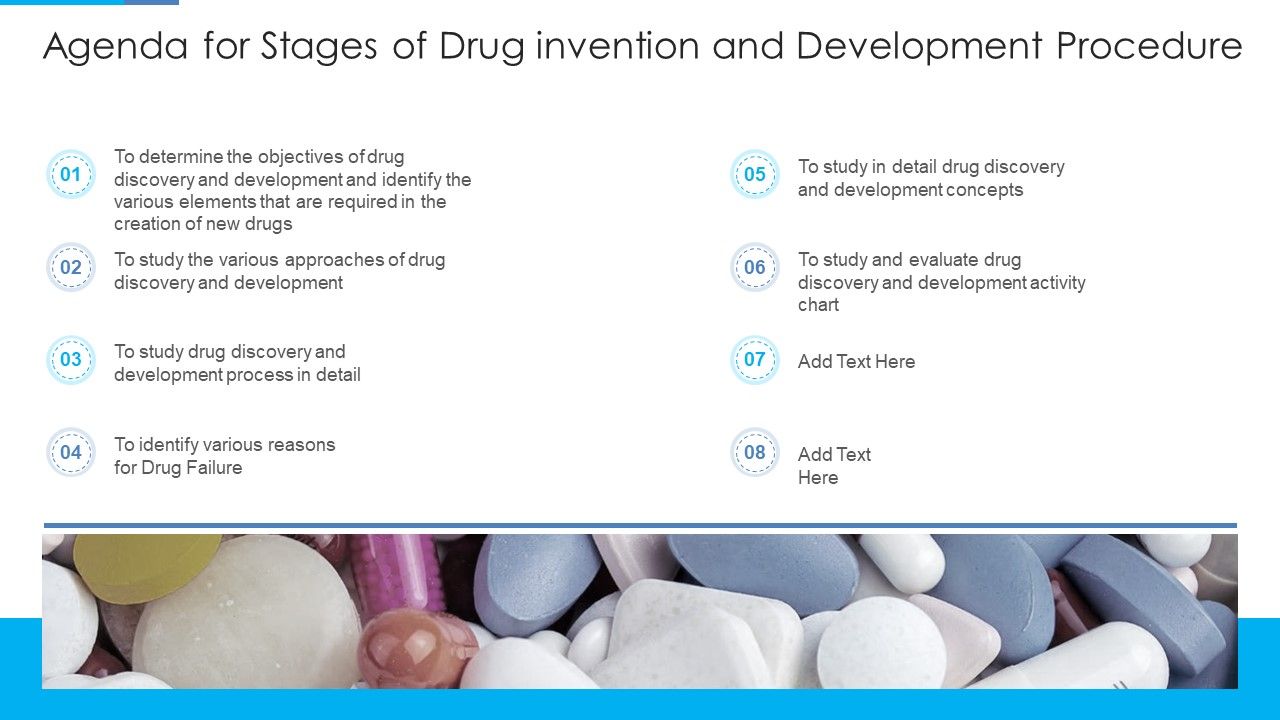 Agenda for Stages of Drug invention and Development Procedure

01
To determine the objectives of drug discovery and development and identify the various elements that are required in the creation of new drugs

02
To study the various approaches of drug discovery and development

03
To study drug discovery and development process in detail

04
To identify various reasons for Drug Failure

05
To study in detail drug discovery and development concepts

06
To study and evaluate drug discovery and development activity chart

07
Add Text Here

08
Add Text Here